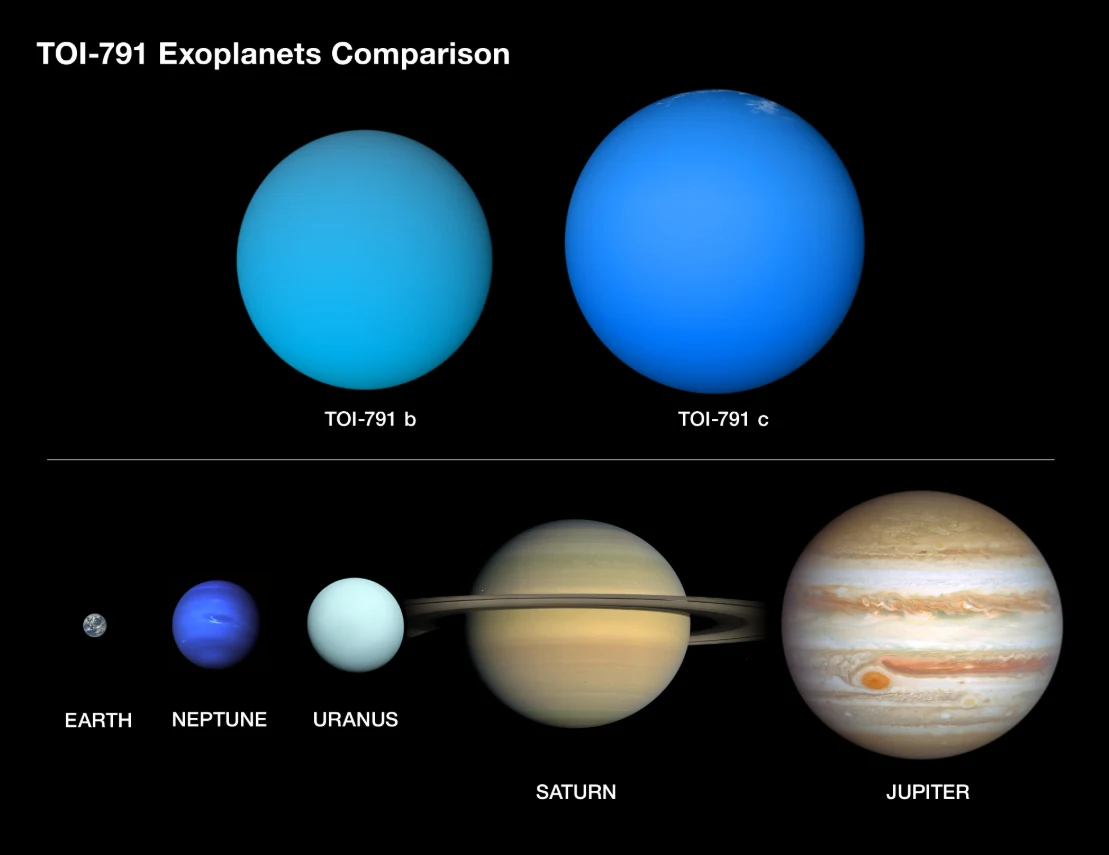 TOI-791 Exoplanets Comparison

TOI-791 b

TOI-791 c

EARTH

NEPTUNE

URANUS

SATURN

JUPITER